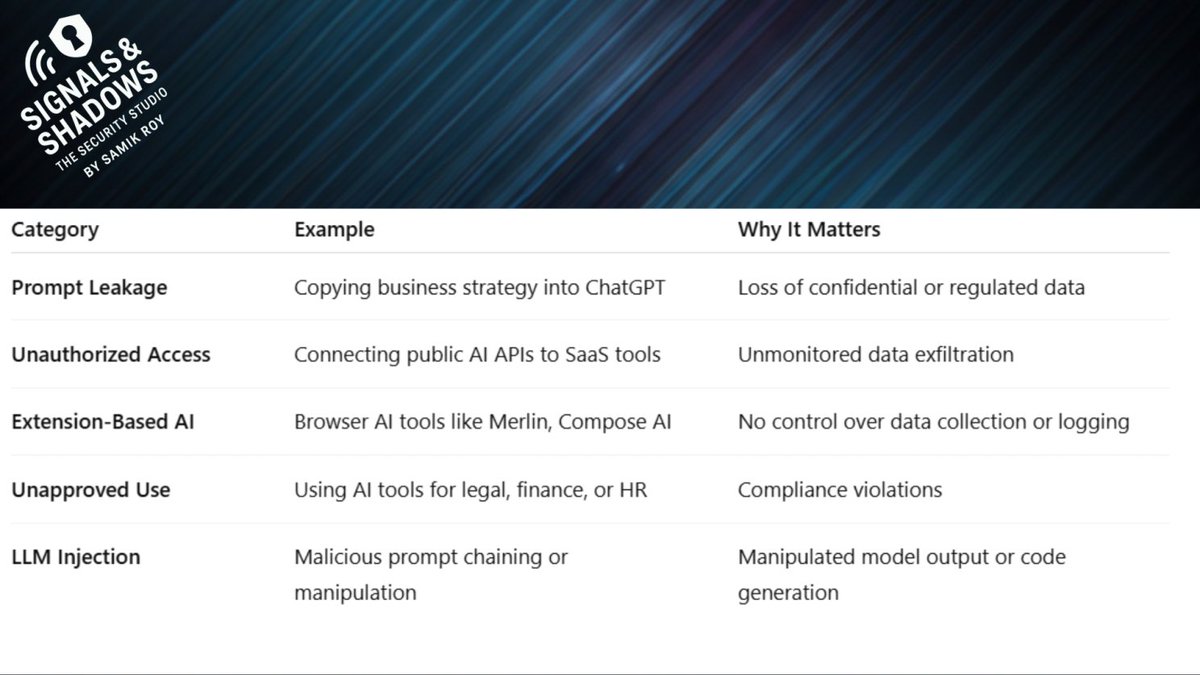 SIGNALS & SHADOWS
THE SECURITY STUDIO
BY SAMIK ROY

| Category | Example | Why It Matters |
|---|---|---|
| Prompt Leakage | Copying business strategy into ChatGPT | Loss of confidential or regulated data |
| Unauthorized Access | Connecting public AI APIs to SaaS tools | Unmonitored data exfiltration |
| Extension-Based AI | Browser AI tools like Merlin, Compose AI | No control over data collection or logging |
| Unapproved Use | Using AI tools for legal, finance, or HR | Compliance violations |
| LLM Injection | Malicious prompt chaining or manipulation | Manipulated model output or code generation |